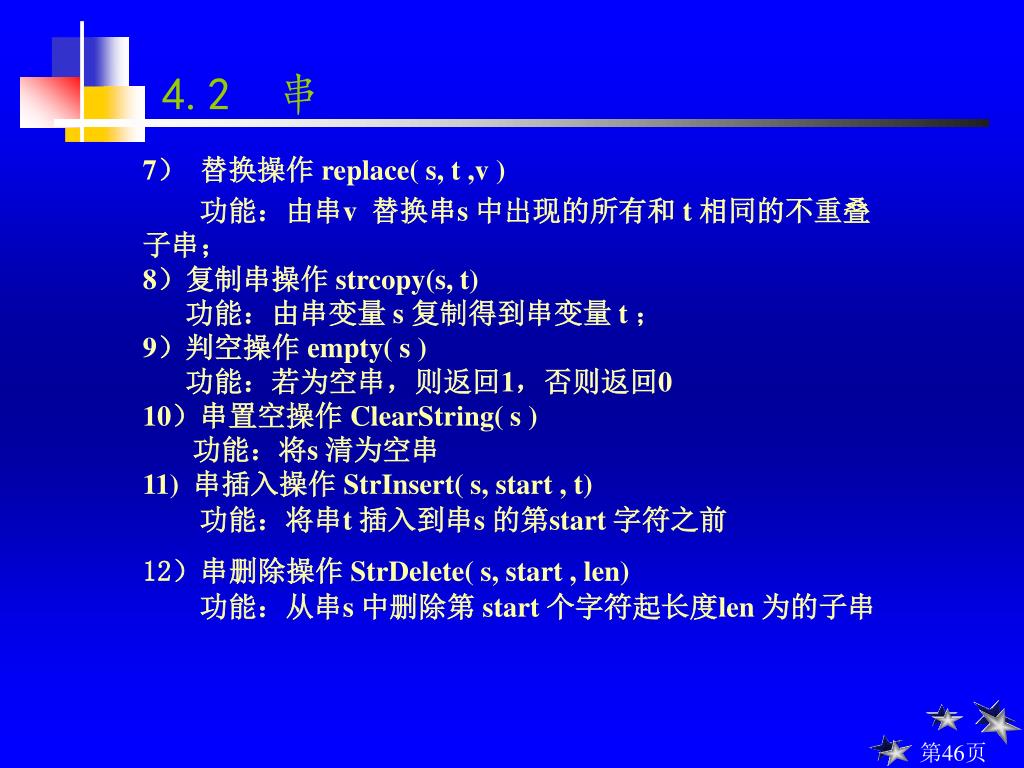 4.2 串

7） 替换操作 replace( s, t ,v )

功能：由串v 替换串s 中出现的所有和 t 相同的不重叠子串；

8）复制串操作 strcopy(s, t)

功能：由串变量 s 复制得到串变量 t ；

9）判空操作 empty( s )

功能：若为空串，则返回1，否则返回0

10）串置空操作 ClearString( s )

功能：将s 清为空串

11) 串插入操作 StrInsert( s, start , t)

功能：将串t 插入到串s 的第start 字符之前

12）串删除操作 StrDelete( s, start , len)

功能：从串s 中删除第 start 个字符起长度len 为的子串

第46页